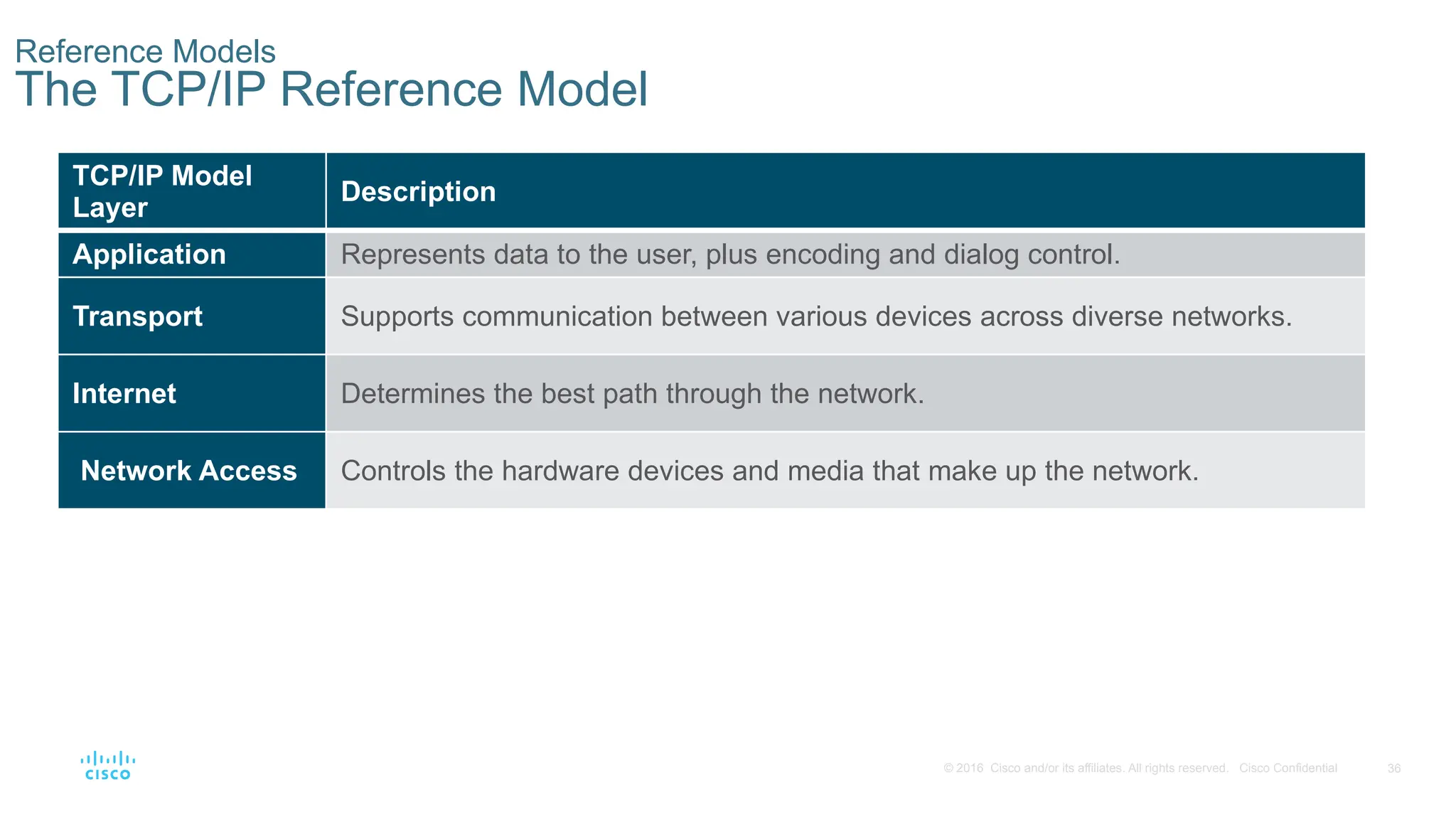 Reference Models
The TCP/IP Reference Model

| TCP/IP Model Layer | Description |
|---|---|
| Application | Represents data to the user, plus encoding and dialog control. |
| Transport | Supports communication between various devices across diverse networks. |
| Internet | Determines the best path through the network. |
| Network Access | Controls the hardware devices and media that make up the network. |

CISCO

© 2016 Cisco and/or its affiliates. All rights reserved. Cisco Confidential 36